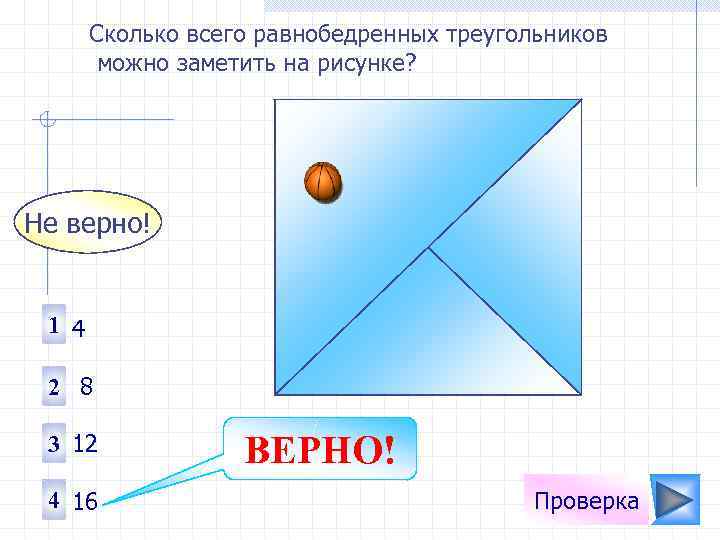 Сколько всего равнобедренных треугольников можно заметить на рисунке?

Не верно!

1 4

2 8

3 12

4 16

ВЕРНО!

Проверка